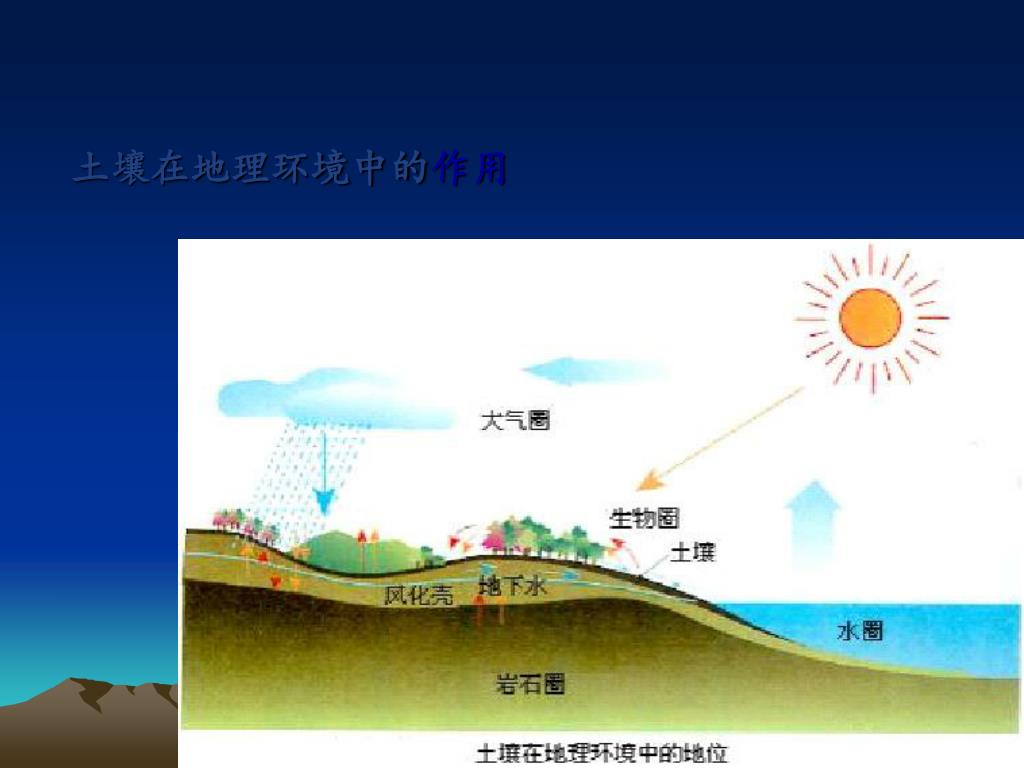 土壤在地理环境中的作用

大气圈

生物圈

土壤

风化壳

地下水

水圈

岩石圈

土壤在地理环境中的地位